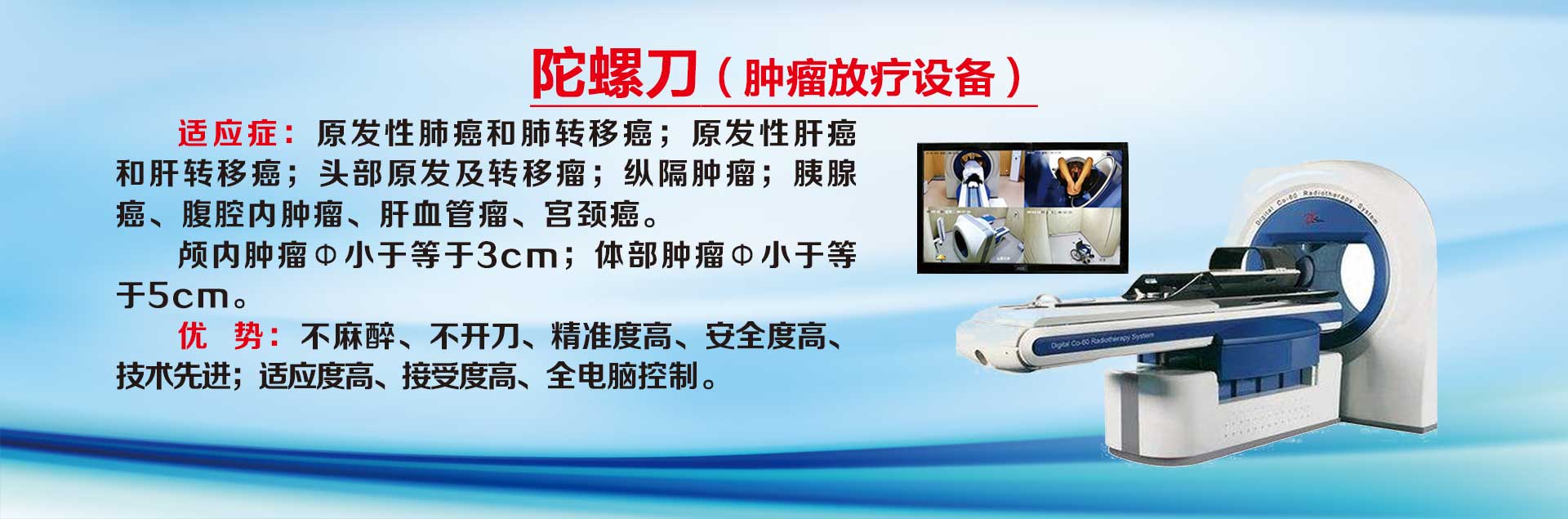 陀螺刀（肿瘤放疗设备）

适应症：原发性肺癌和肺转移癌；原发性肝癌和肝转移癌；头部原发及转移瘤；纵隔肿瘤；胰腺癌、腹腔内肿瘤、肝血管瘤、宫颈癌。

颅内肿瘤Φ小于等于3cm；体部肿瘤Φ小于等于5cm。

优 势：不麻醉、不开刀、精准度高、安全度高、技术先进；适应度高、接受度高、全电脑控制。

Digital Co-60 Radiotherapy System

Digital Co-60 Radiotherapy System